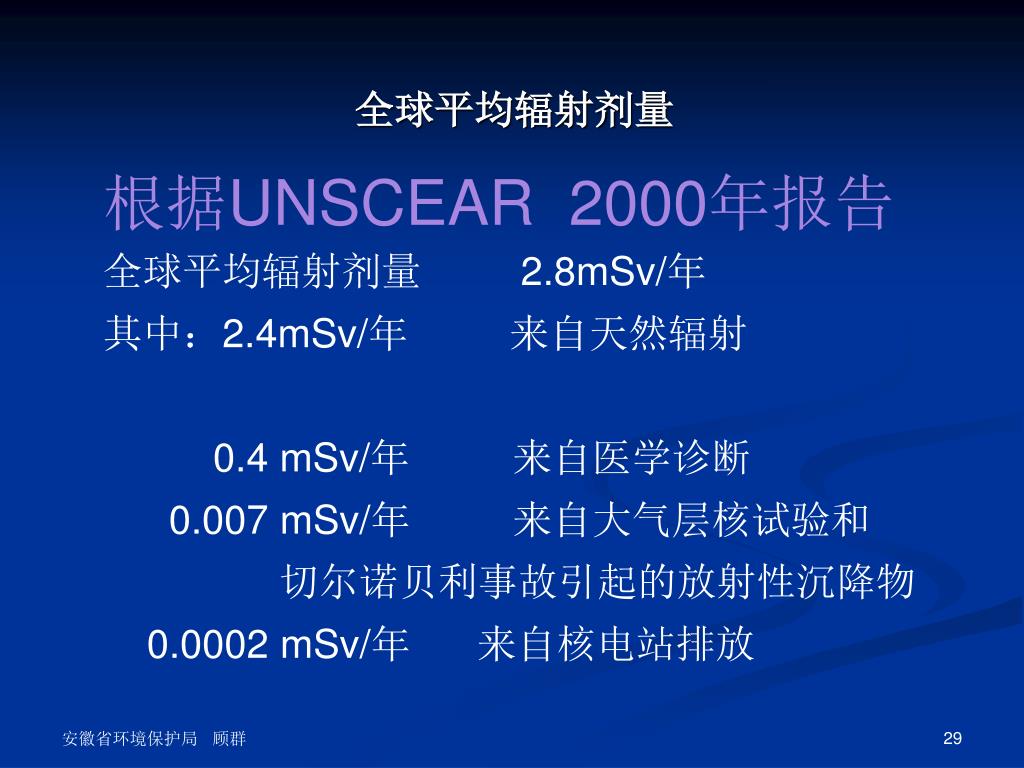 全球平均辐射剂量

根据UNSCEAR 2000年报告

全球平均辐射剂量 2.8mSv/年

其中：2.4mSv/年 来自天然辐射

0.4 mSv/年 来自医学诊断

0.007 mSv/年 来自大气层核试验和切尔诺贝利事故引起的放射性沉降物

0.0002 mSv/年 来自核电站排放

安徽省环境保护局 顾群

29